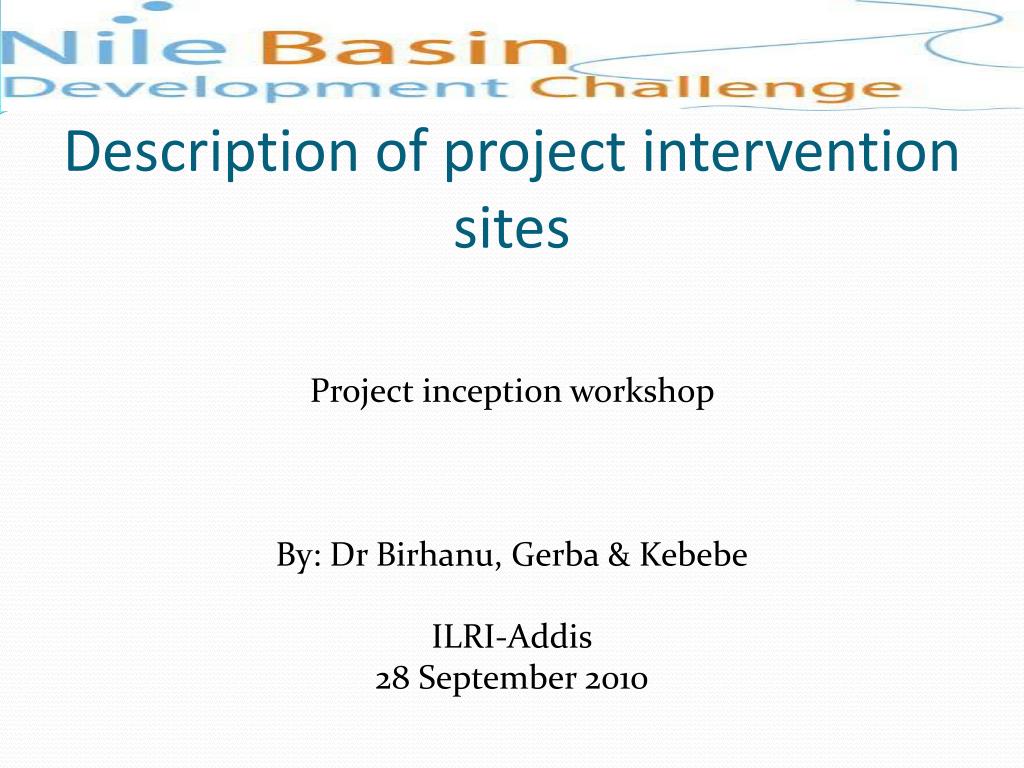 Nile Basin
Development Challenge

Description of project intervention sites

Project inception workshop

By: Dr Birhanu, Gerba & Kebebe

ILRI-Addis
28 September 2010